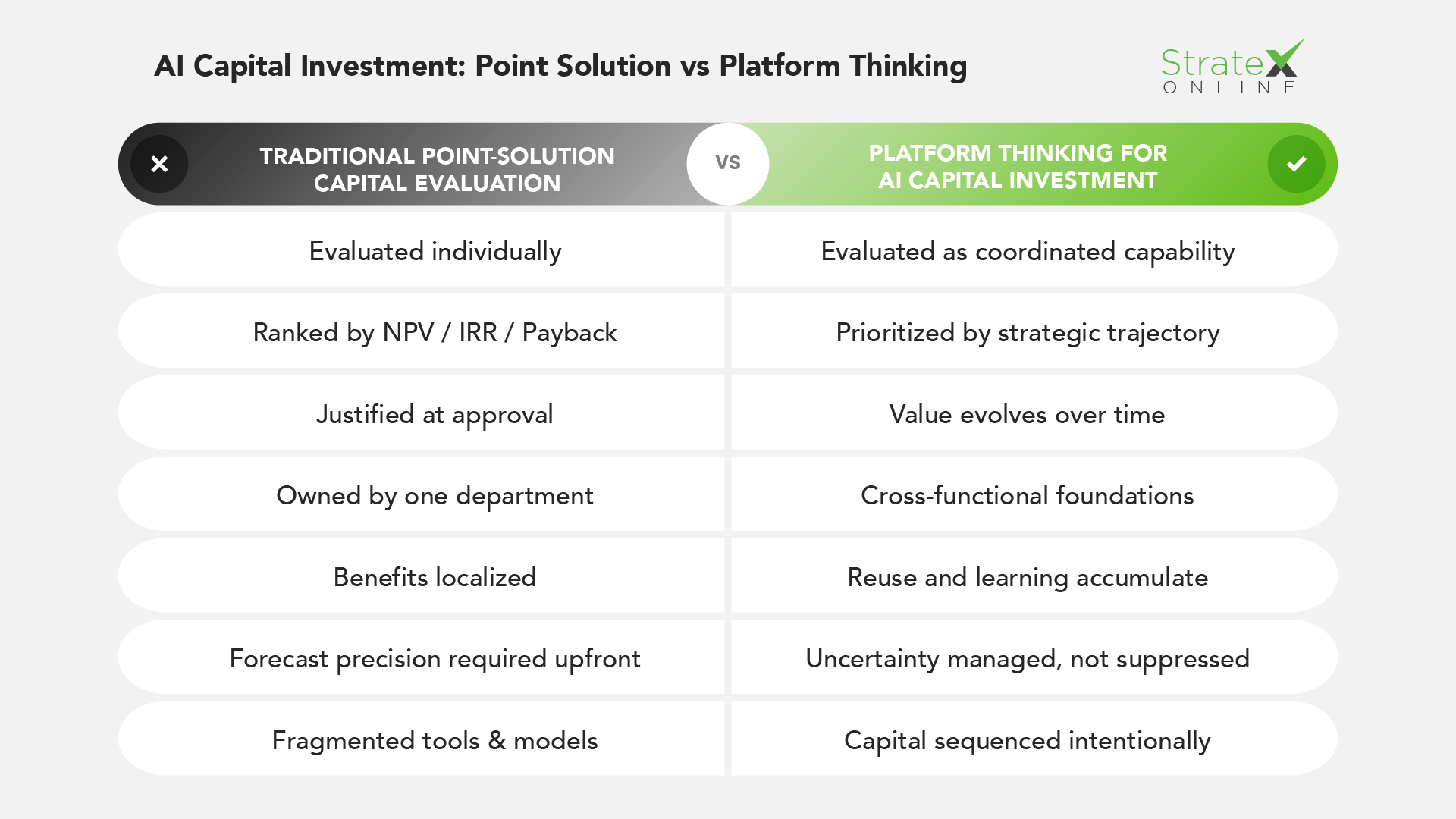 AI Capital Investment: Point Solution vs Platform Thinking

StrateX ONLINE

| TRADITIONAL POINT-SOLUTION CAPITAL EVALUATION | VS | PLATFORM THINKING FOR AI CAPITAL INVESTMENT |
|---|---|---|
| Evaluated individually | | Evaluated as coordinated capability |
| Ranked by NPV / IRR / Payback | | Prioritized by strategic trajectory |
| Justified at approval | | Value evolves over time |
| Owned by one department | | Cross-functional foundations |
| Benefits localized | | Reuse and learning accumulate |
| Forecast precision required upfront | | Uncertainty managed, not suppressed |
| Fragmented tools & models | | Capital sequenced intentionally |